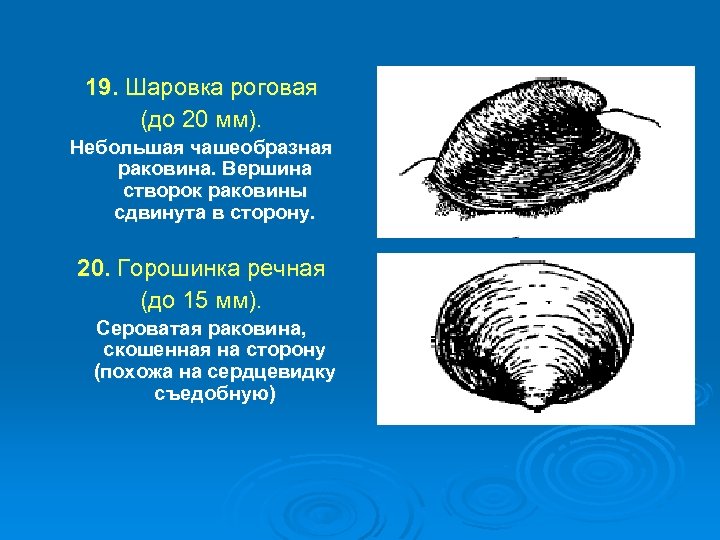 19. Шаровка роговая (до 20 мм).

Небольшая чашеобразная раковина. Вершина створок раковины сдвинута в сторону.

20. Горошинка речная (до 15 мм).

Сероватая раковина, скошенная на сторону (похожа на сердцевидку съедобную)